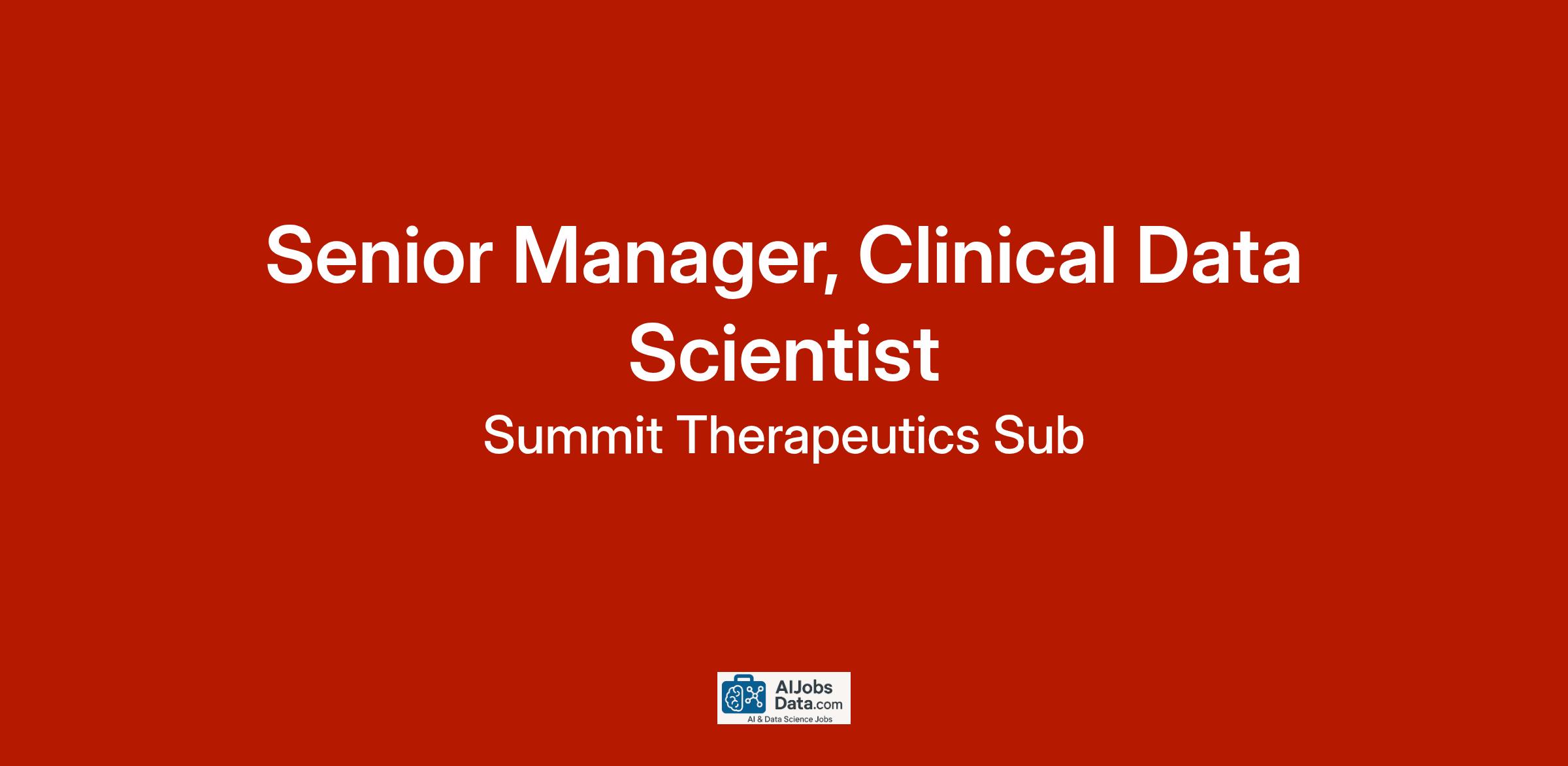 Senior Manager, Clinical Data Scientist

Summit Therapeutics Sub

AIJobs
Data.com
AI & Data Science Jobs